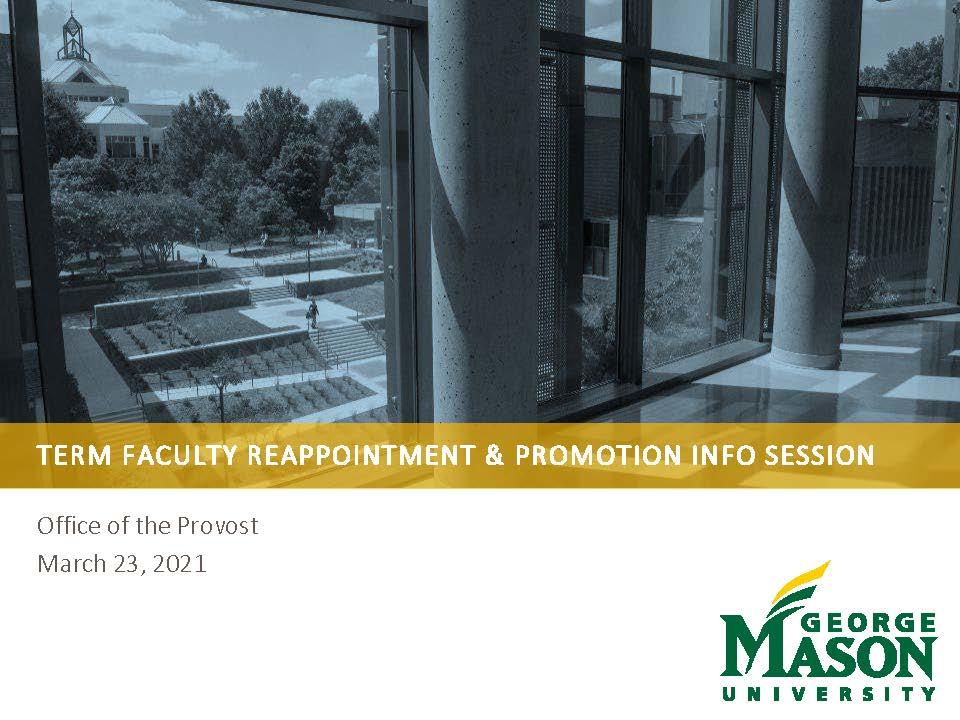 TERM FACULTY REAPPOINTMENT & PROMOTION INFO SESSION

Office of the Provost
March 23, 2021

GEORGE MASON UNIVERSITY